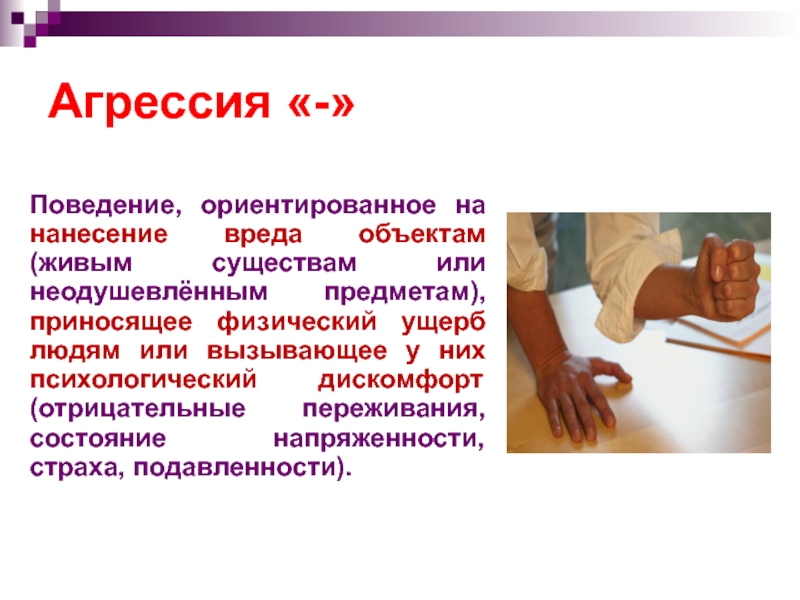 Агрессия «-»

Поведение, ориентированное на нанесение вреда объектам (живым существам или неодушевлённым предметам), приносящее физический ущерб людям или вызывающее у них психологический дискомфорт (отрицательные переживания, состояние напряженности, страха, подавленности).